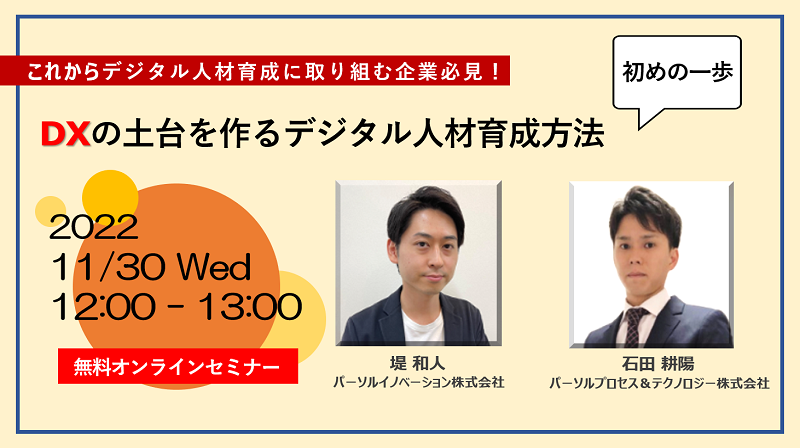 これからデジタル人材育成に取り組む企業必見！

初めの一歩

DXの土台を作るデジタル人材育成方法

2022
11/30 Wed
12:00 - 13:00

無料オンラインセミナー

堤 和人
パーソルイノベーション株式会社

石田 耕陽
パーソルプロセス＆テクノロジー株式会社